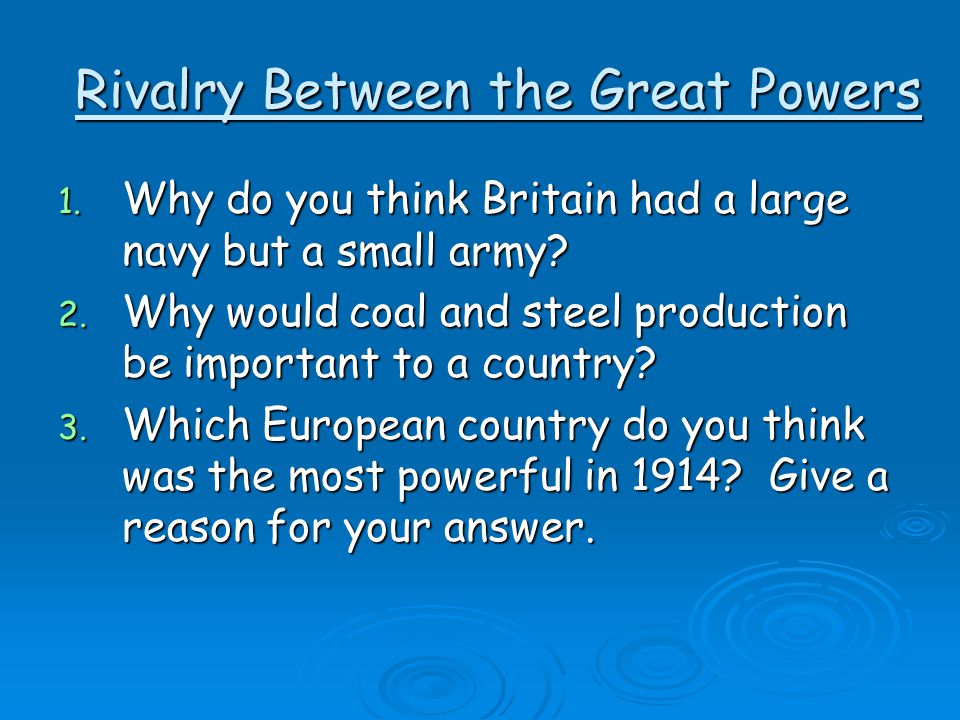 Rivalry Between the Great Powers

1. Why do you think Britain had a large navy but a small army?
2. Why would coal and steel production be important to a country?
3. Which European country do you think was the most powerful in 1914? Give a reason for your answer.